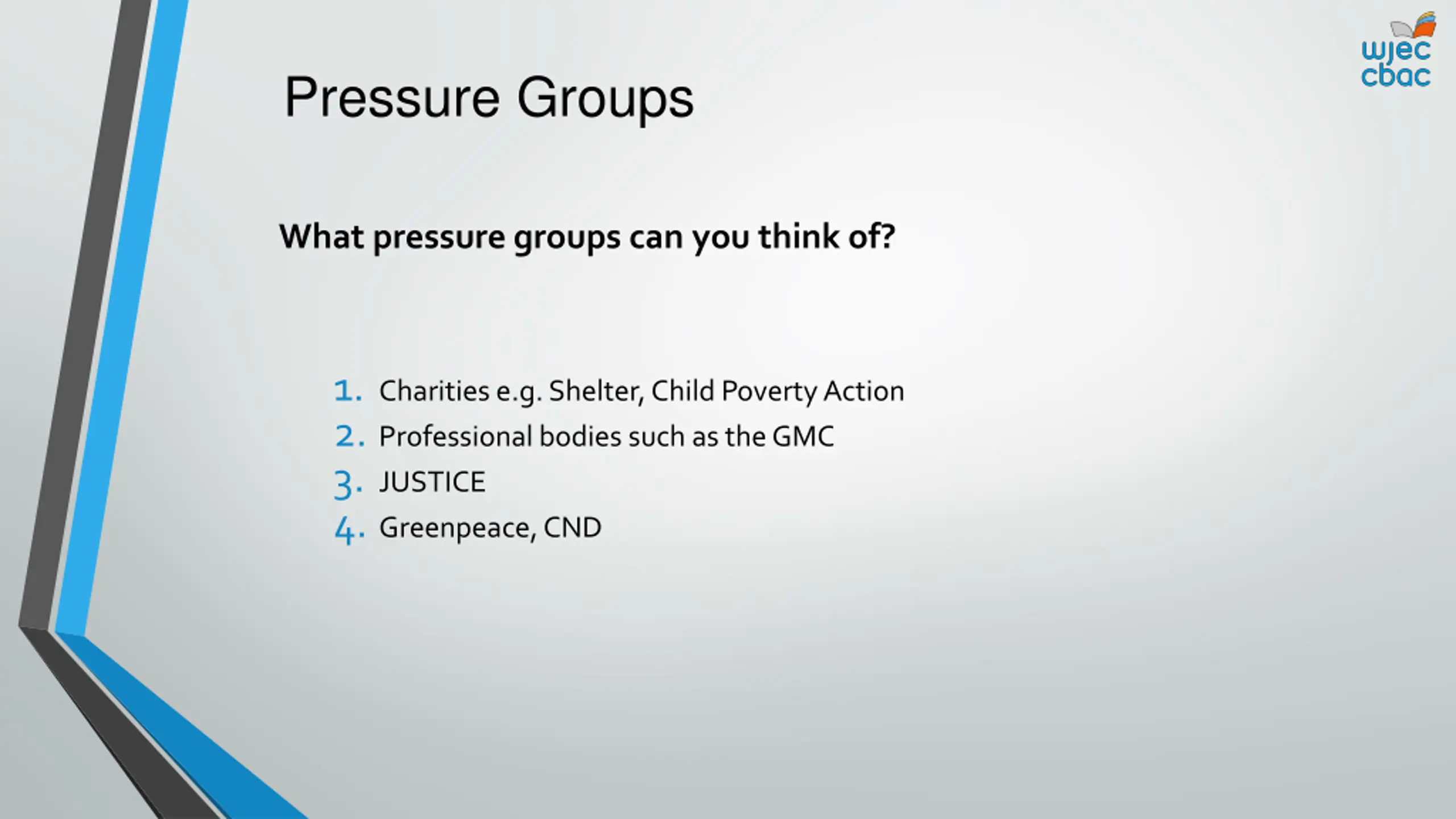 wjec
cbac

Pressure Groups

What pressure groups can you think of?

1. Charities e.g. Shelter, Child Poverty Action
2. Professional bodies such as the GMC
3. JUSTICE
4. Greenpeace, CND